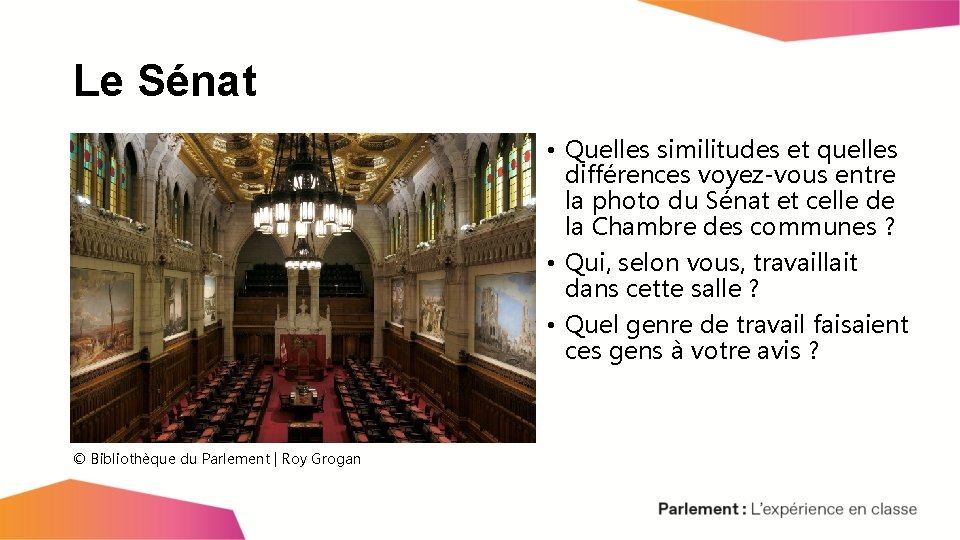 Le Sénat

© Bibliothèque du Parlement | Roy Grogan

• Quelles similitudes et quelles différences voyez-vous entre la photo du Sénat et celle de la Chambre des communes ?
• Qui, selon vous, travaillait dans cette salle ?
• Quel genre de travail faisaient ces gens à votre avis ?

Parlement : L'expérience en classe